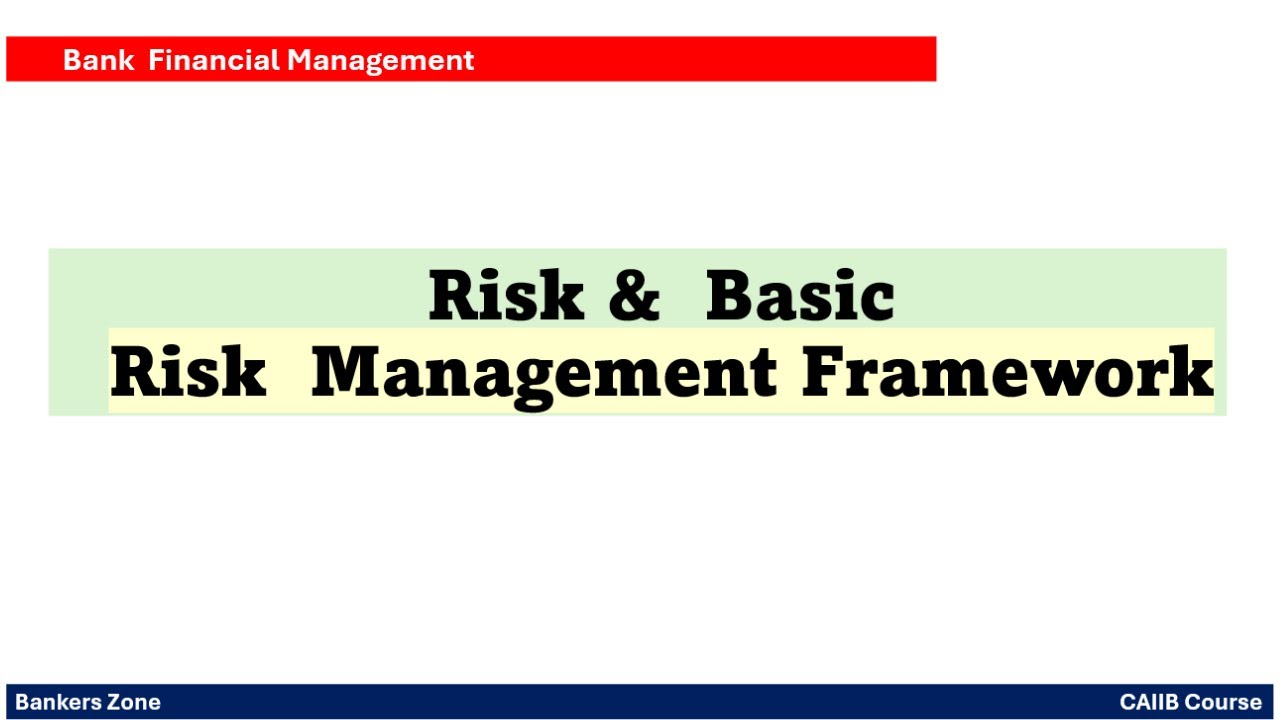 Bank Financial Management

Risk & Basic
Risk Management Framework

Bankers Zone

CAIIB Course